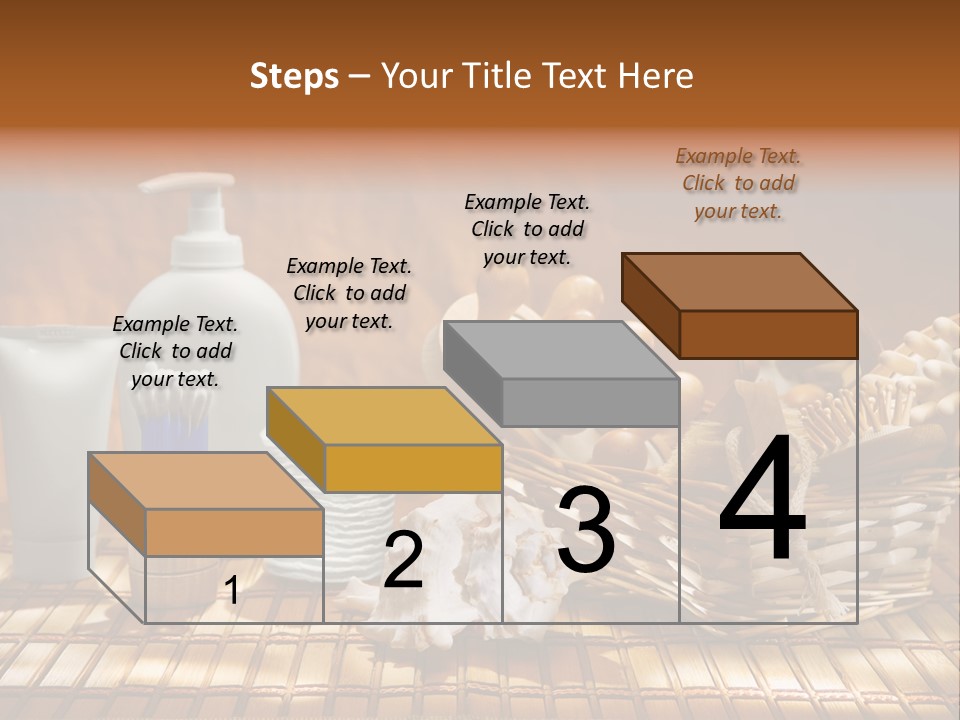 Steps – Your Title Text Here

Example Text. Click to add your text.

Example Text. Click to add your text.

Example Text. Click to add your text.

Example Text. Click to add your text.

1

2

3

4